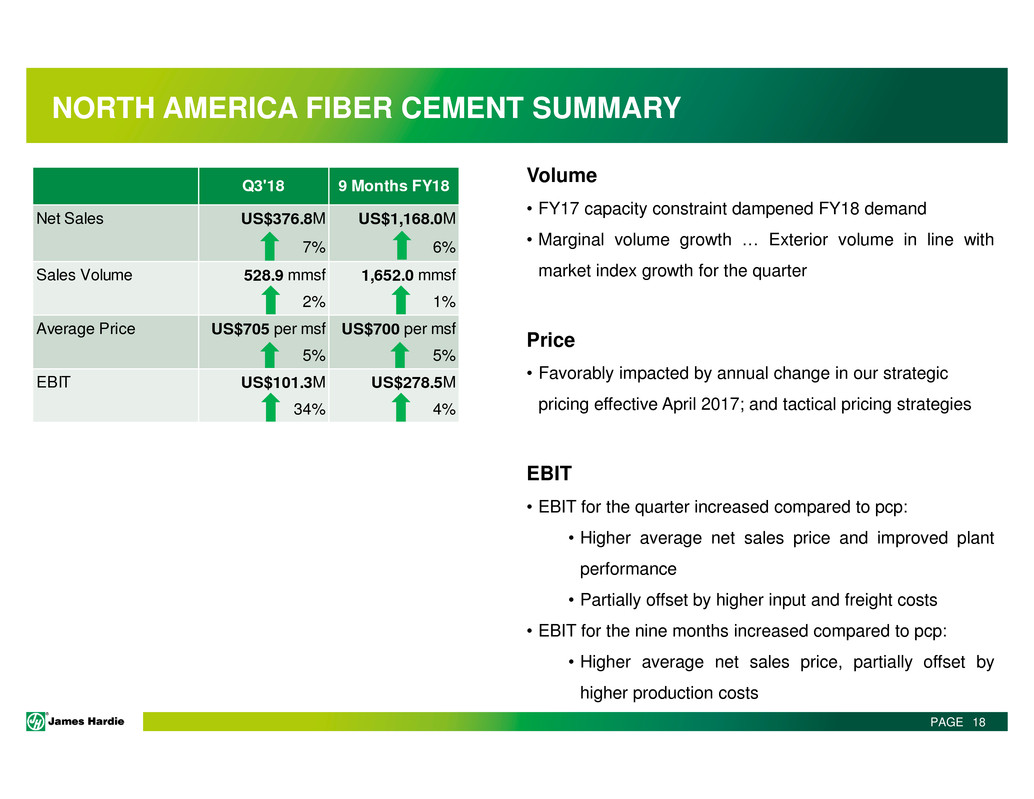 NORTH AMERICA FIBER CEMENT SUMMARY

| | Q3'18 | 9 Months FY18 |
|---|---|---|
| Net Sales | US$376.8M 7% | US$1,168.0M 6% |
| Sales Volume | 528.9 mmsf 2% | 1,652.0 mmsf 1% |
| Average Price | US$705 per msf 5% | US$700 per msf 5% |
| EBIT | US$101.3M 34% | US$278.5M 4% |

Volume

• FY17 capacity constraint dampened FY18 demand

• Marginal volume growth … Exterior volume in line with market index growth for the quarter

Price

• Favorably impacted by annual change in our strategic pricing effective April 2017; and tactical pricing strategies

EBIT

• EBIT for the quarter increased compared to pcp:

• Higher average net sales price and improved plant performance

• Partially offset by higher input and freight costs

• EBIT for the nine months increased compared to pcp:

• Higher average net sales price, partially offset by higher production costs

James Hardie

PAGE 18